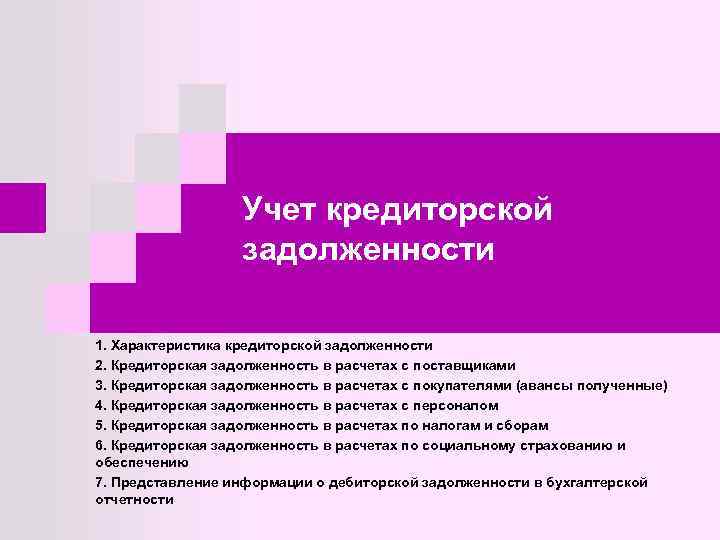 Учет кредиторской задолженности

1. Характеристика кредиторской задолженности
2. Кредиторская задолженность в расчетах с поставщиками
3. Кредиторская задолженность в расчетах с покупателями (авансы полученные)
4. Кредиторская задолженность в расчетах с персоналом
5. Кредиторская задолженность в расчетах по налогам и сборам
6. Кредиторская задолженность в расчетах по социальному страхованию и обеспечению
7. Представление информации о дебиторской задолженности в бухгалтерской отчетности